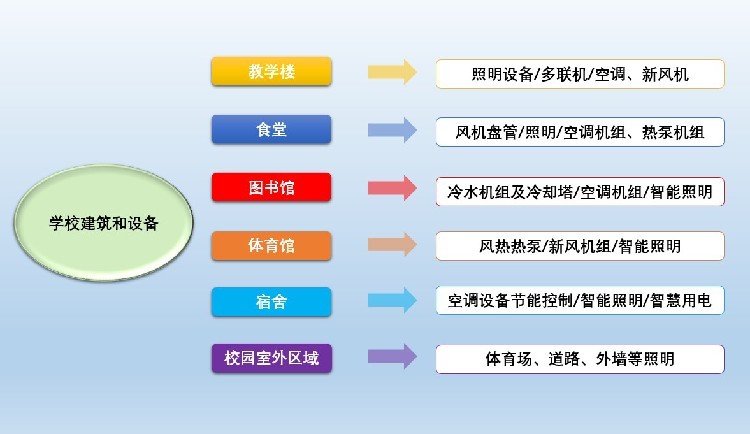 学校建筑和设备

教学楼
照明设备/多联机/空调、新风机

食堂
风机盘管/照明/空调机组、热泵机组

图书馆
冷水机组及冷却塔/空调机组/智能照明

体育馆
风热热泵/新风机组/智能照明

宿舍
空调设备节能控制/智能照明/智慧用电

校园室外区域
体育场、道路、外墙等照明